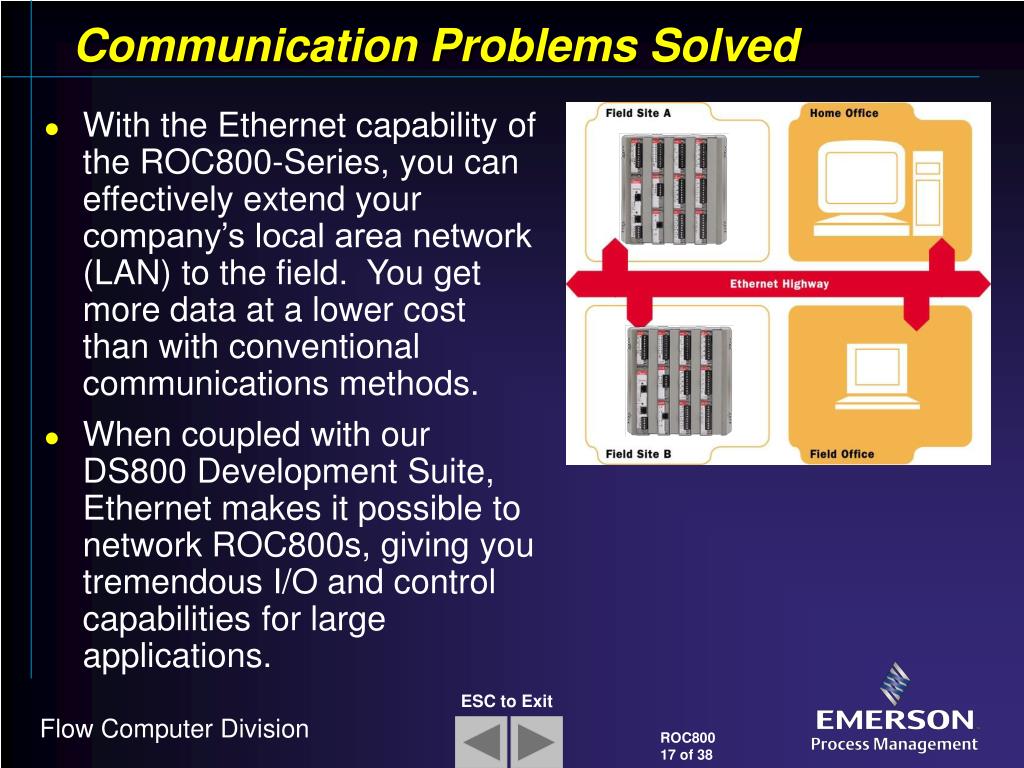 Communication Problems Solved

- With the Ethernet capability of the ROC800-Series, you can effectively extend your company's local area network (LAN) to the field. You get more data at a lower cost than with conventional communications methods.
- When coupled with our DS800 Development Suite, Ethernet makes it possible to network ROC800s, giving you tremendous I/O and control capabilities for large applications.

Field Site A

Home Office

Ethernet Highway

Field Site B

Field Office

ESC to Exit

Flow Computer Division

ROC800
17 of 38

EMERSON
Process Management